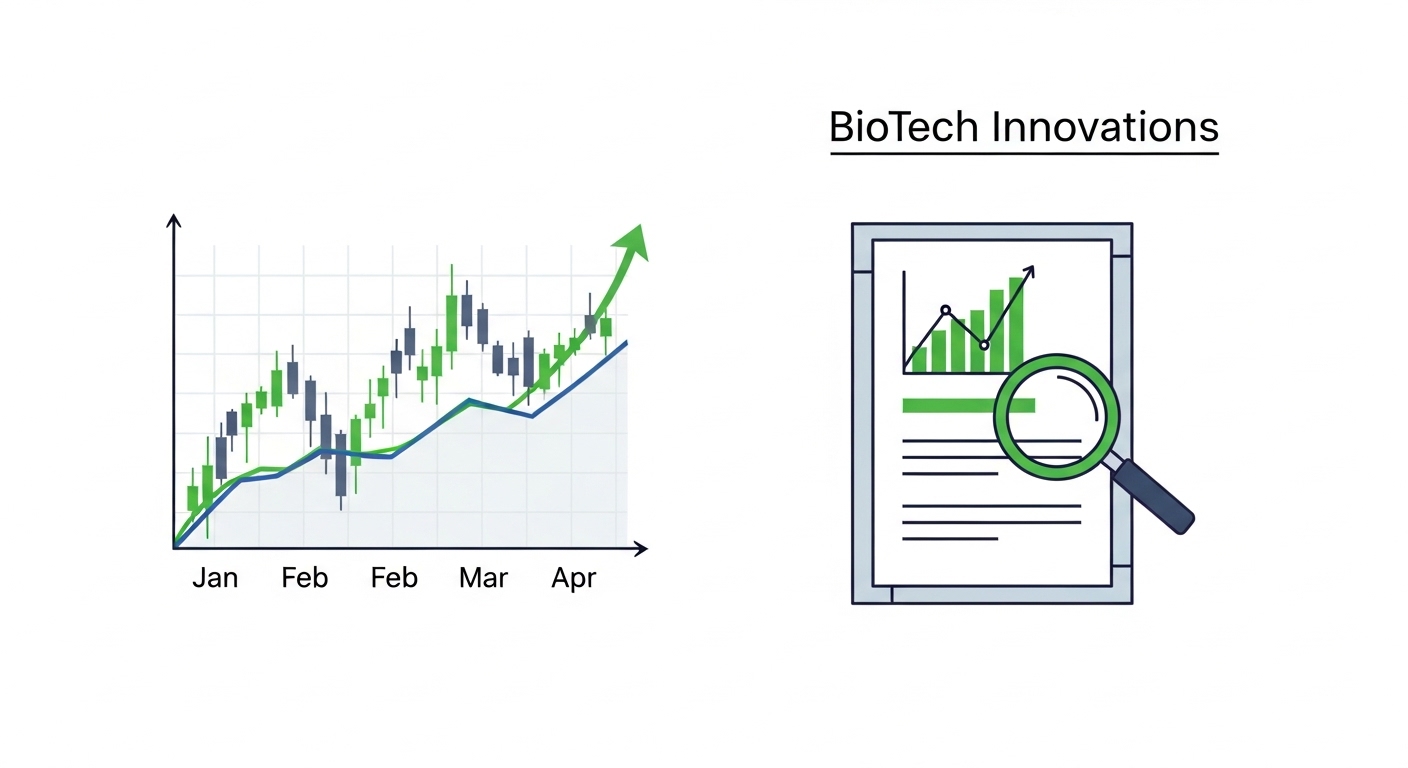 Jan Feb Feb Mar Apr

BioTech Innovations